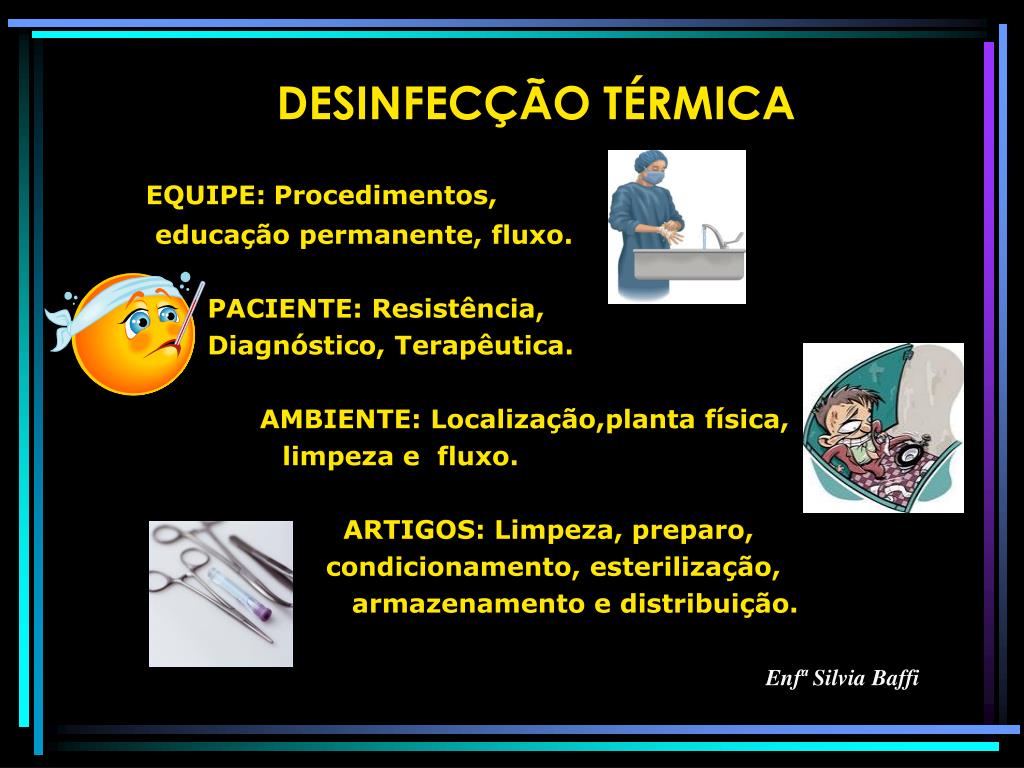 DESINFECÇÃO TÉRMICA

EQUIPE: Procedimentos, educação permanente, fluxo.

PACIENTE: Resistência, Diagnóstico, Terapêutica.

AMBIENTE: Localização,planta física, limpeza e fluxo.

ARTIGOS: Limpeza, preparo, condicionamento, esterilização, armazenamento e distribuição.

Enfª Silvia Baffi